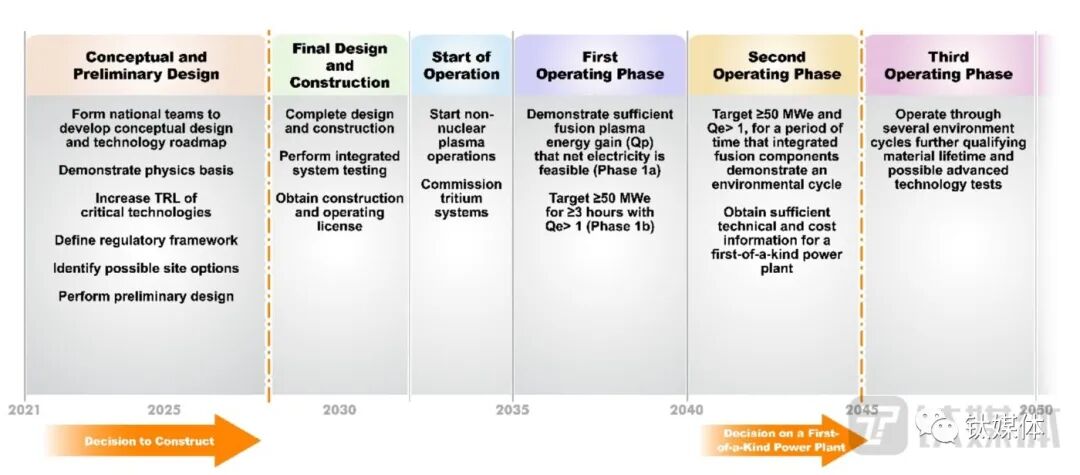 Conceptual and Preliminary Design

Form national teams to develop conceptual design and technology roadmap

Demonstrate physics basis

Increase TRL of critical technologies

Define regulatory framework

Identify possible site options

Perform preliminary design

Final Design and Construction

Complete design and construction

Perform integrated system testing

Obtain construction and operating license

Start of Operation

Start non-nuclear plasma operations

Commission tritium systems

First Operating Phase

Demonstrate sufficient fusion plasma energy gain (Qp) that net electricity is feasible (Phase 1a)

Target ≥50 MWe for ≥3 hours with Qe> 1 (Phase 1b)

Second Operating Phase

Target ≥50 MWe and Qe> 1, for a period of time that integrated fusion components demonstrate an environmental cycle

Obtain sufficient technical and cost information for a first-of-a-kind power plant

Third Operating Phase

Operate through several environment cycles further qualifying material lifetime and possible advanced technology tests

2021 2025 2030 2035 2040 2045 2050

Decision to Construct

Decision on a First-of-a-Kind Power Plant

钛媒体